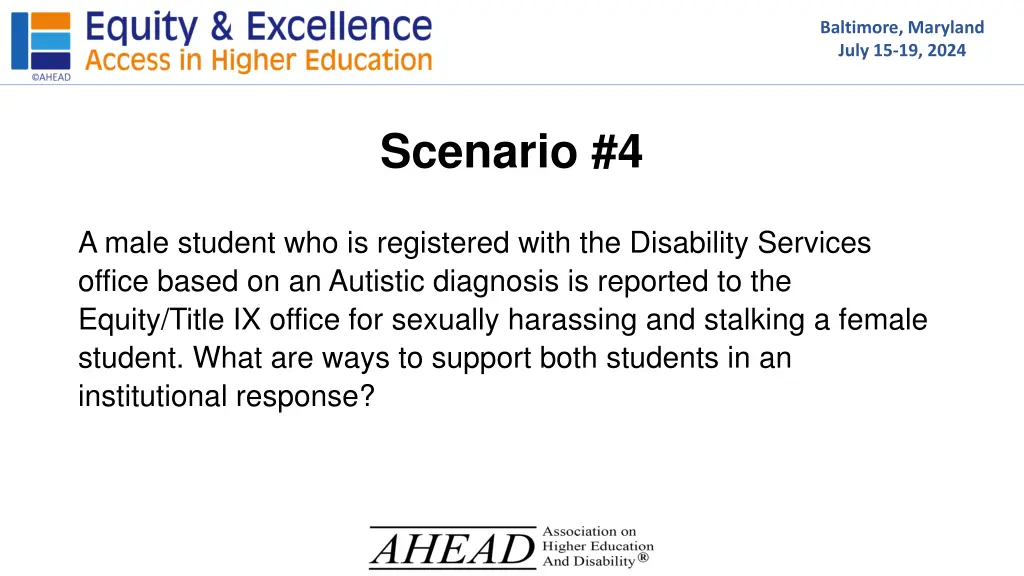 Equity & Excellence
Access in Higher Education
©AHEAD

Baltimore, Maryland
July 15-19, 2024

Scenario #4

A male student who is registered with the Disability Services office based on an Autistic diagnosis is reported to the Equity/Title IX office for sexually harassing and stalking a female student. What are ways to support both students in an institutional response?

AHEAD Association on Higher Education And Disability®